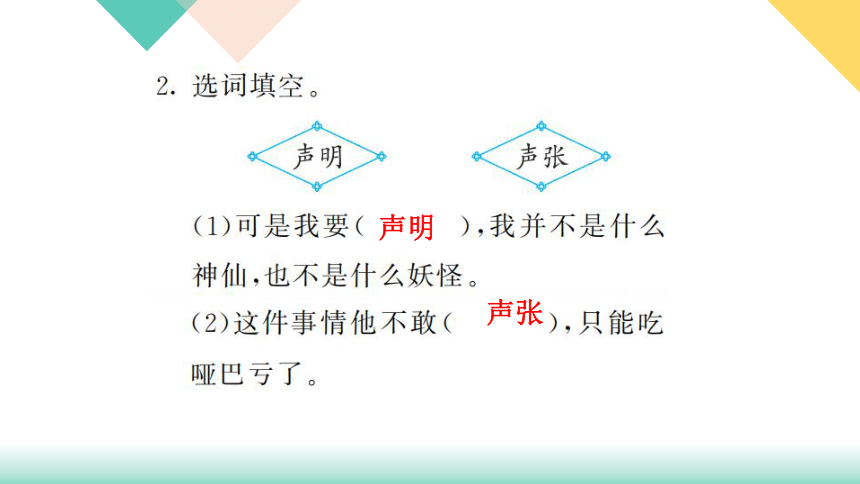 2. 选词填空。

声明　　声张

(1)可是我要( 声明 ),我并不是什么神仙,也不是什么妖怪。

(2)这件事情他不敢( 声张 ),只能吃哑巴亏了。